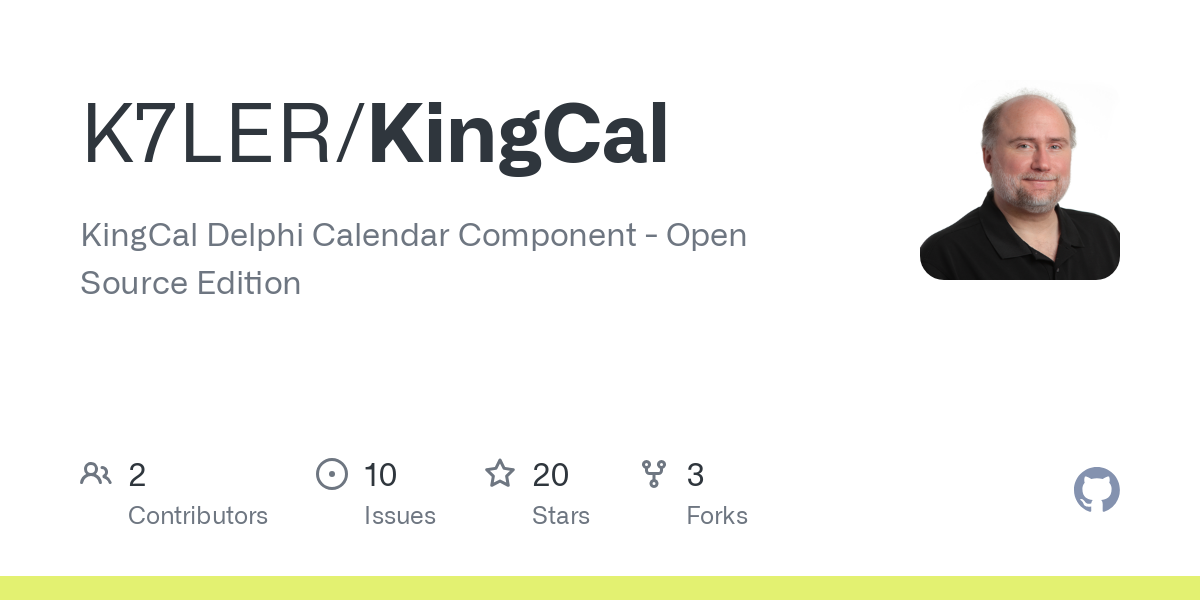 K7LER/KingCal

KingCal Delphi Calendar Component - Open Source Edition

2
Contributors

10
Issues

20
Stars

3
Forks